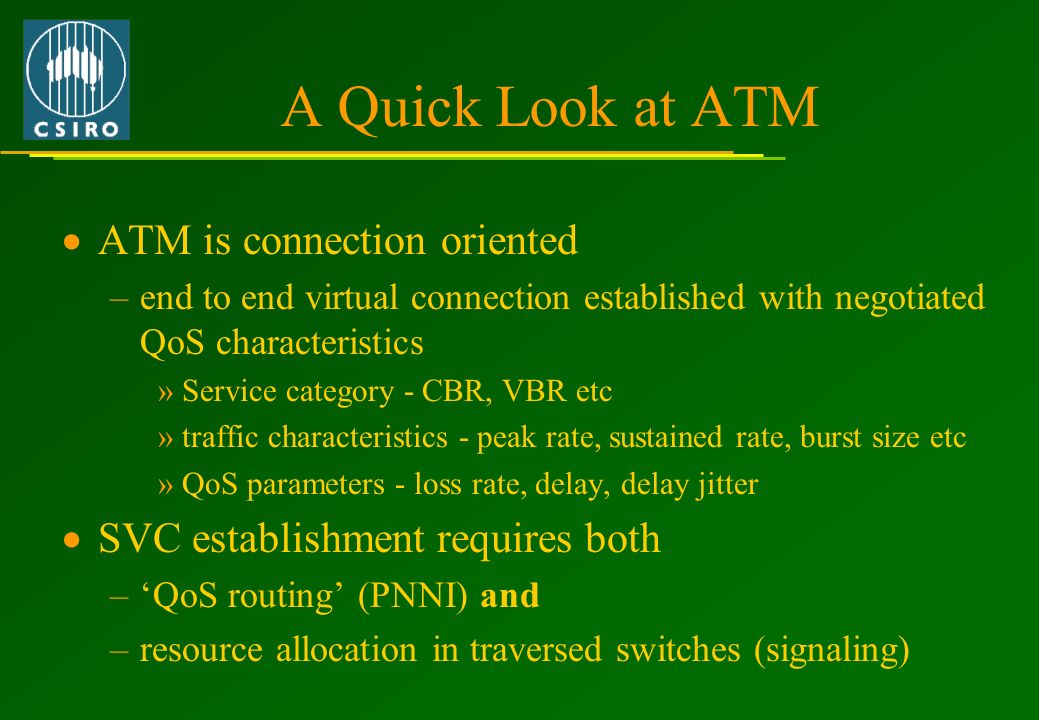 CSIRO

A Quick Look at ATM

• ATM is connection oriented

– end to end virtual connection established with negotiated QoS characteristics

» Service category - CBR, VBR etc

» traffic characteristics - peak rate, sustained rate, burst size etc

» QoS parameters - loss rate, delay, delay jitter

• SVC establishment requires both

– ‘QoS routing’ (PNNI) and

– resource allocation in traversed switches (signaling)